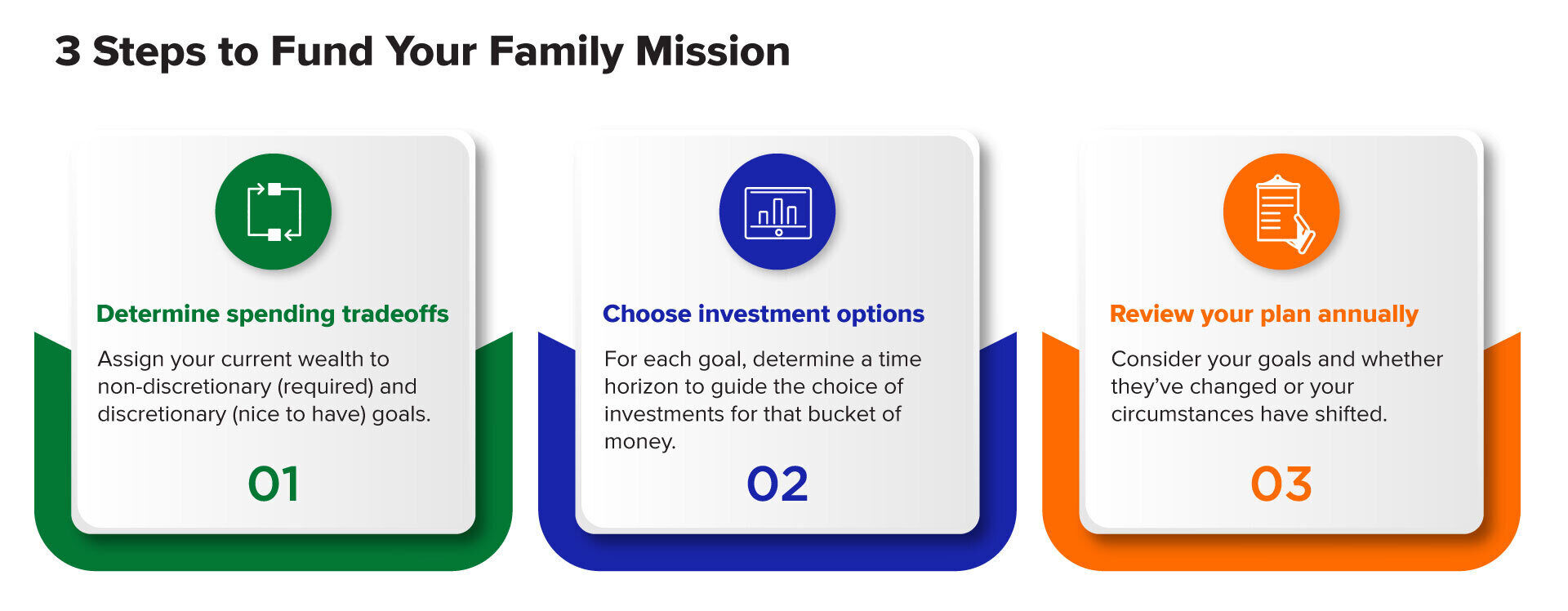 3 Steps to Fund Your Family Mission

Determine spending tradeoffs

Assign your current wealth to non-discretionary (required) and discretionary (nice to have) goals.

01

Choose investment options

For each goal, determine a time horizon to guide the choice of investments for that bucket of money.

02

Review your plan annually

Consider your goals and whether they've changed or your circumstances have shifted.

03